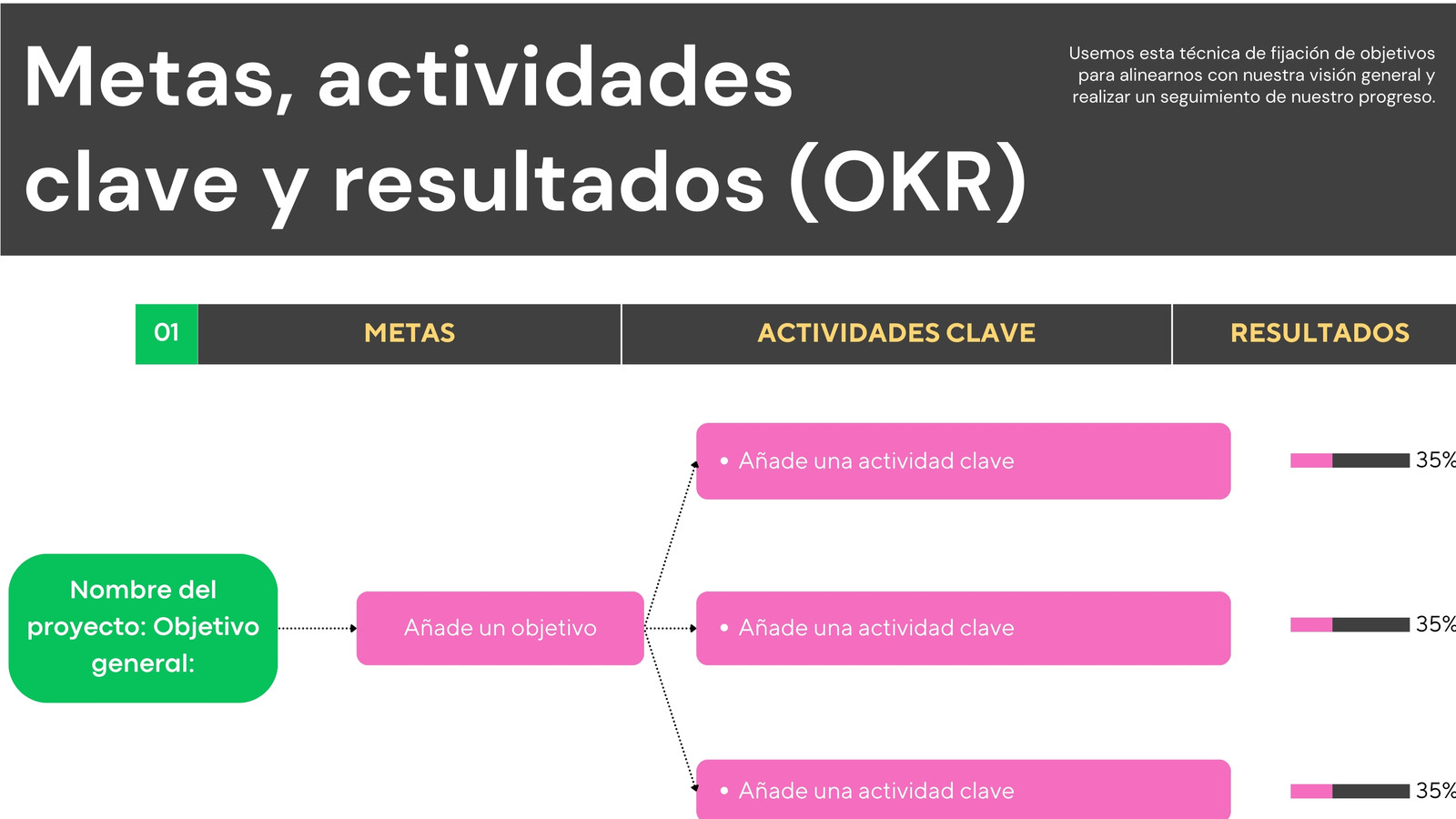 Metas, actividades clave y resultados (OKR)

Usemos esta técnica de fijación de objetivos para alinearnos con nuestra visión general y realizar un seguimiento de nuestro progreso.

01 METAS ACTIVIDADES CLAVE RESULTADOS

Nombre del proyecto: Objetivo general:

Añade un objetivo

• Añade una actividad clave

35%

• Añade una actividad clave

35%

• Añade una actividad clave

35%